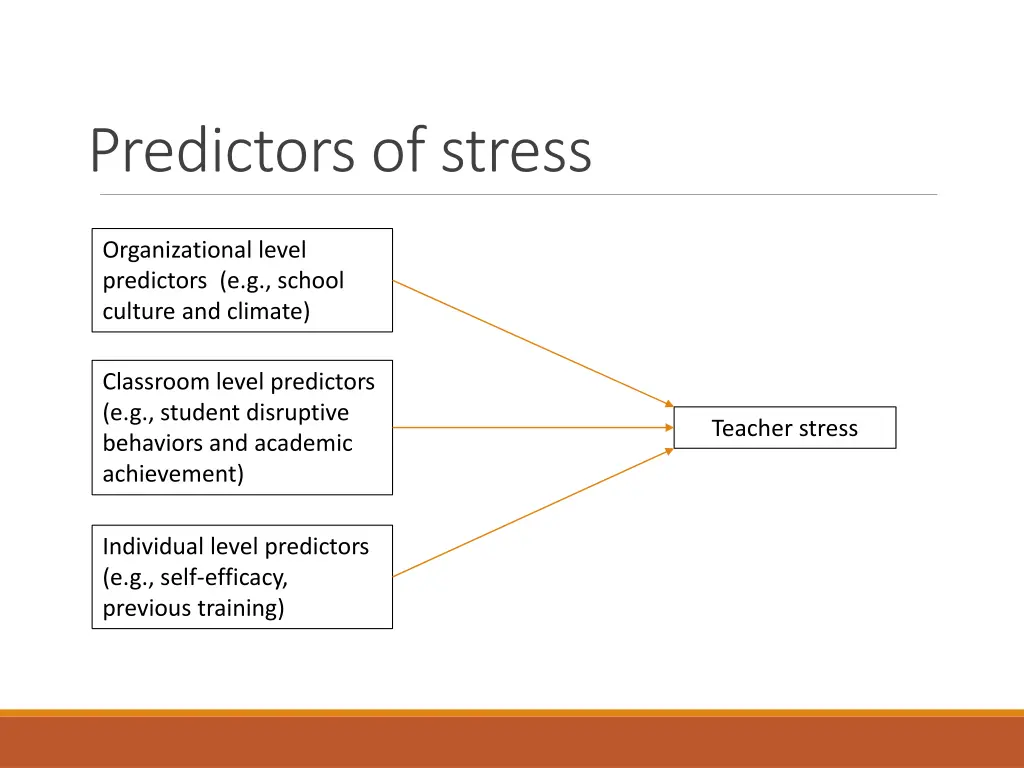 Predictors of stress

Organizational level predictors (e.g., school culture and climate)

Classroom level predictors (e.g., student disruptive behaviors and academic achievement)

Individual level predictors (e.g., self-efficacy, previous training)

Teacher stress